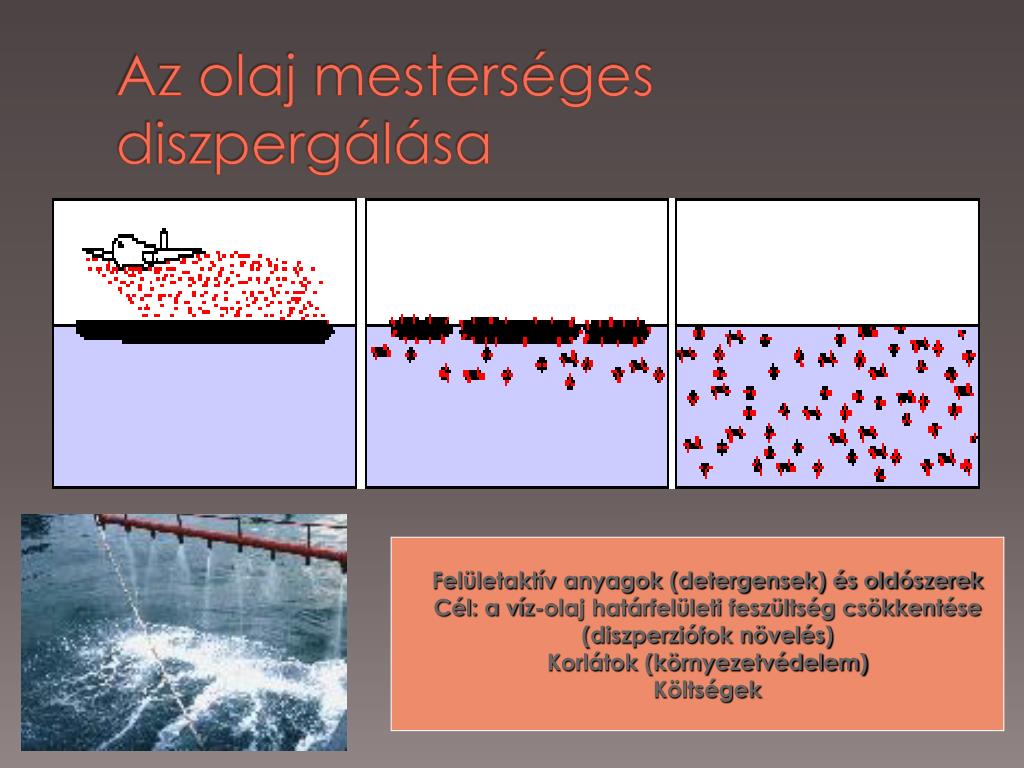 Az olaj mesterséges diszpergálása

Felületaktív anyagok (detergensek) és oldószerek
Cél: a víz-olaj határfelületi feszültség csökkentése
(diszperziófok növelés)
Korlátok (környezetvédelem)
Költségek